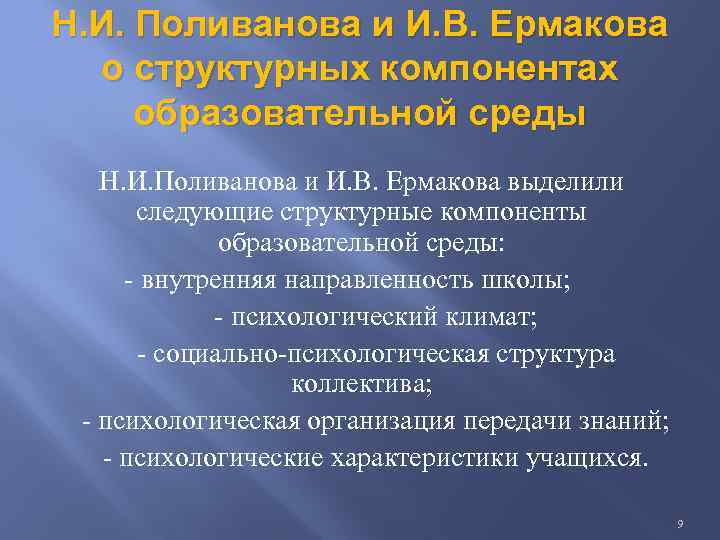 Н.И. Поливанова и И.В. Ермакова о структурных компонентах образовательной среды

Н.И.Поливанова и И.В. Ермакова выделили следующие структурные компоненты образовательной среды:
- внутренняя направленность школы;
- психологический климат;
- социально-психологическая структура коллектива;
- психологическая организация передачи знаний;
- психологические характеристики учащихся.

9